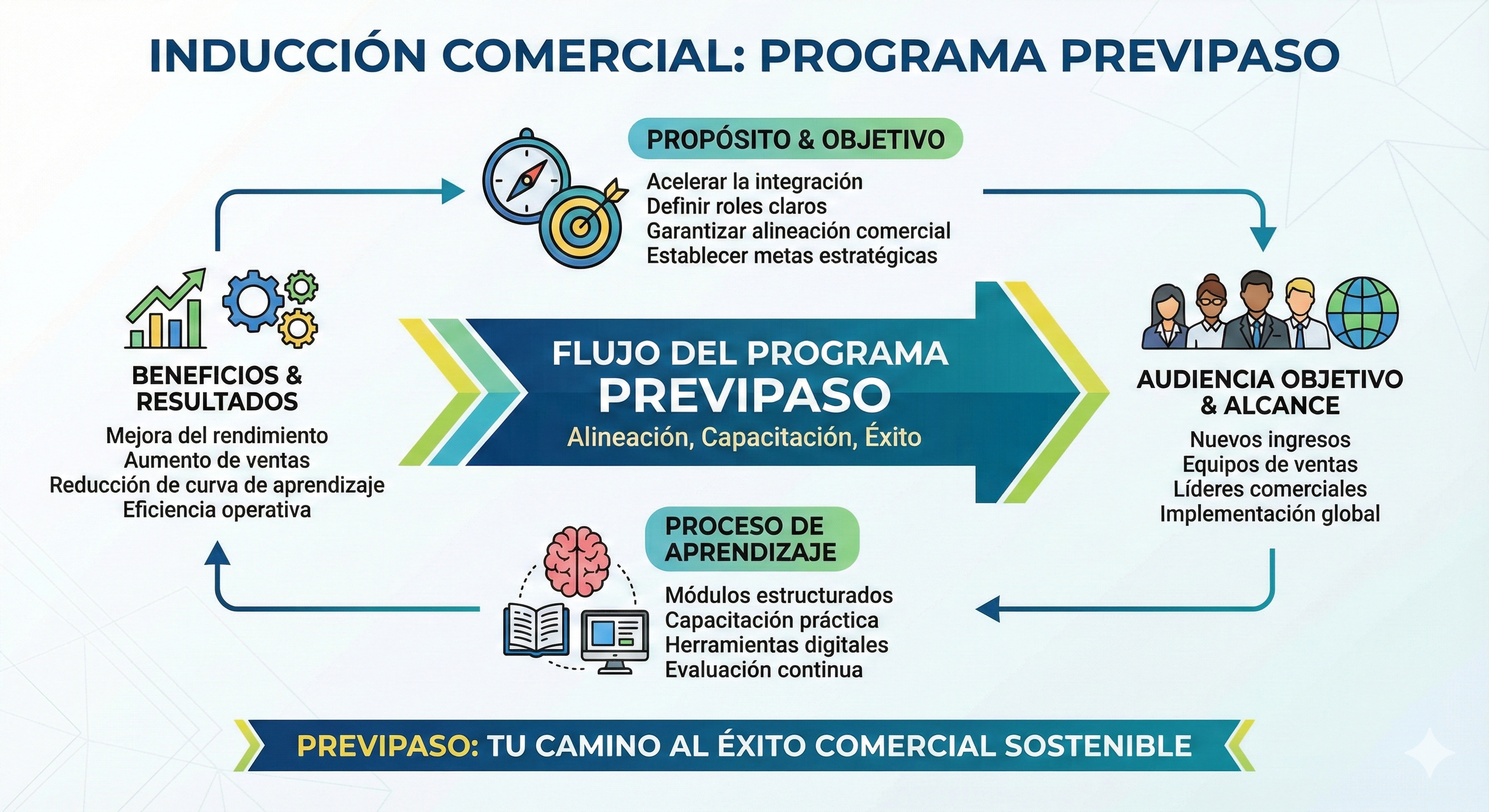 INDUCCIÓN COMERCIAL: PROGRAMA PREVIPASO

PROPÓSITO & OBJETIVO

Acelerar la integración
Definir roles claros
Garantizar alineación comercial
Establecer metas estratégicas

BENEFICIOS & RESULTADOS

Mejora del rendimiento
Aumento de ventas
Reducción de curva de aprendizaje
Eficiencia operativa

FLUJO DEL PROGRAMA
PREVIPASO
Alineación, Capacitación, Éxito

AUDIENCIA OBJETIVO & ALCANCE

Nuevos ingresos
Equipos de ventas
Líderes comerciales
Implementación global

PROCESO DE APRENDIZAJE

Módulos estructurados
Capacitación práctica
Herramientas digitales
Evaluación continua

PREVIPASO: TU CAMINO AL ÉXITO COMERCIAL SOSTENIBLE